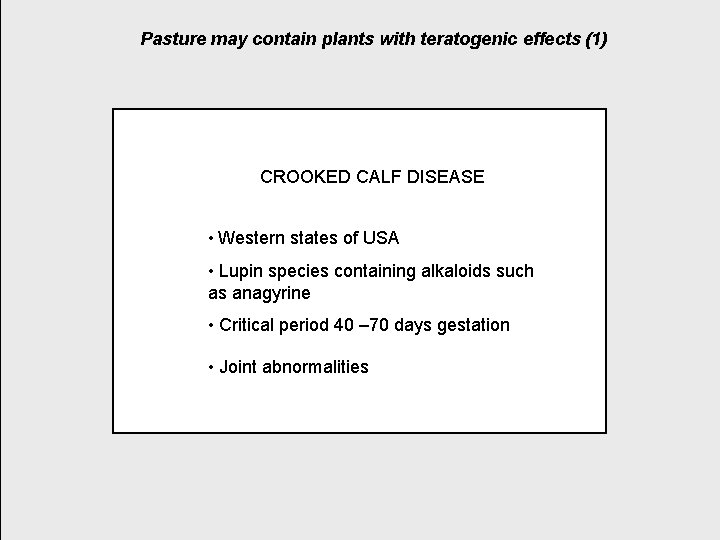 Pasture may contain plants with teratogenic effects (1)

CROOKED CALF DISEASE

• Western states of USA

• Lupin species containing alkaloids such as anagyrine

• Critical period 40 –70 days gestation

• Joint abnormalities